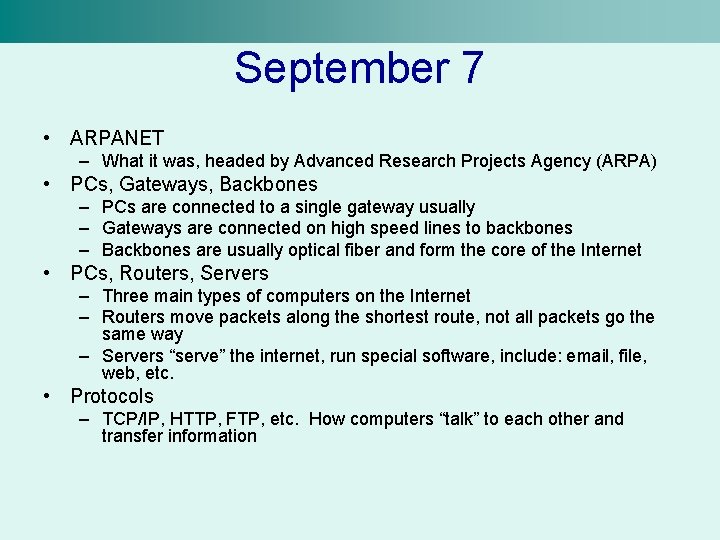 September 7

• ARPANET
  – What it was, headed by Advanced Research Projects Agency (ARPA)
• PCs, Gateways, Backbones
  – PCs are connected to a single gateway usually
  – Gateways are connected on high speed lines to backbones
  – Backbones are usually optical fiber and form the core of the Internet
• PCs, Routers, Servers
  – Three main types of computers on the Internet
  – Routers move packets along the shortest route, not all packets go the same way
  – Servers “serve” the internet, run special software, include: email, file, web, etc.
• Protocols
  – TCP/IP, HTTP, FTP, etc.  How computers “talk” to each other and transfer information